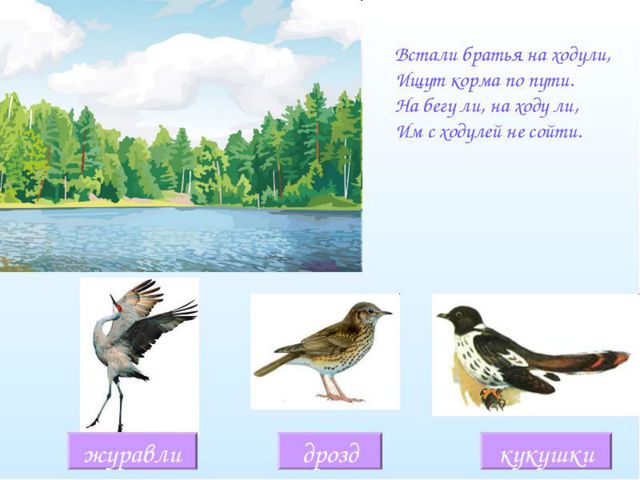 Встали братья на ходули,
Ищут корма по пути.
На бегу ли, на ходу ли,
Им с ходулей не сойти.

журавли

дрозд

кукушки